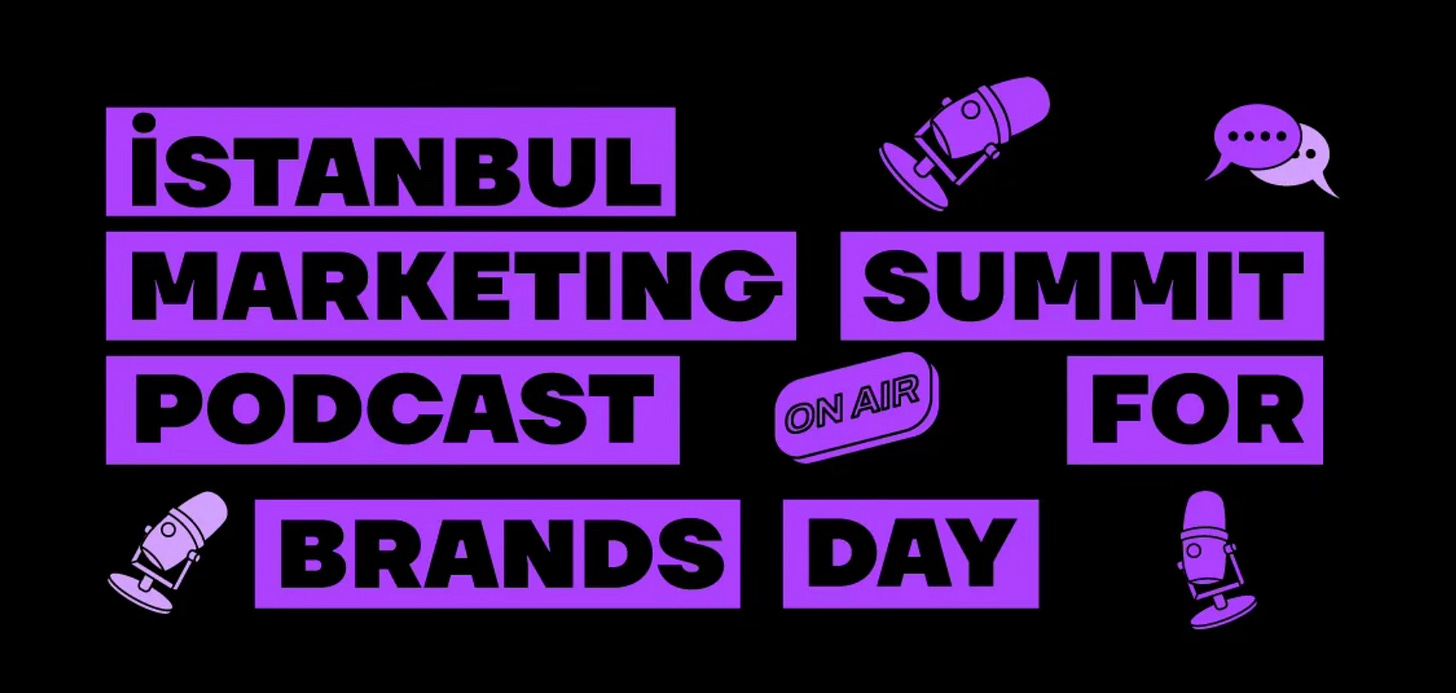 İSTANBUL
MARKETING SUMMIT
PODCAST ON AIR FOR
BRANDS DAY